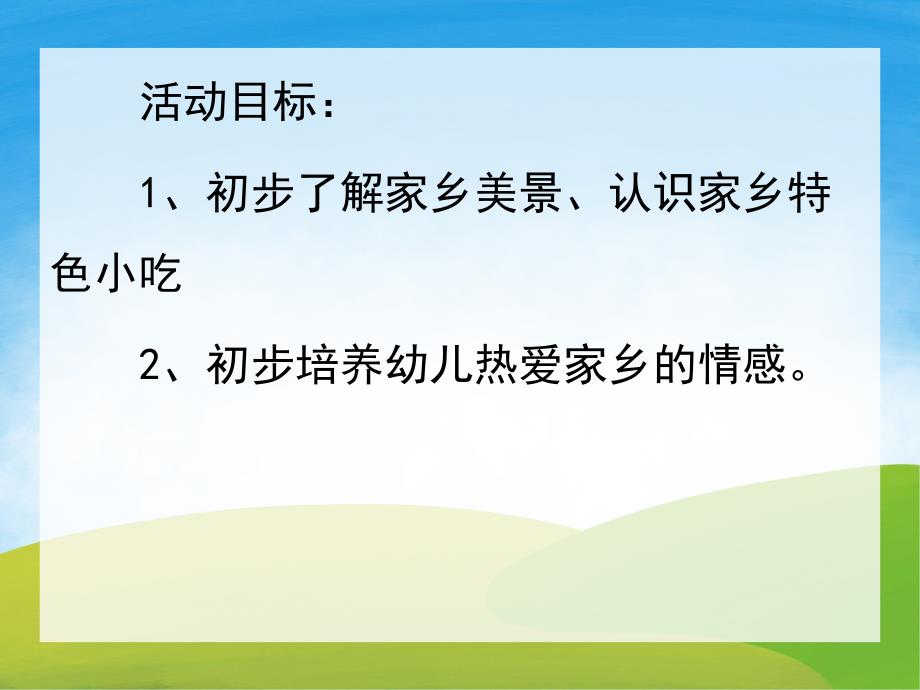 活动目标：

1、初步了解家乡美景、认识家乡特色小吃

2、初步培养幼儿热爱家乡的情感。